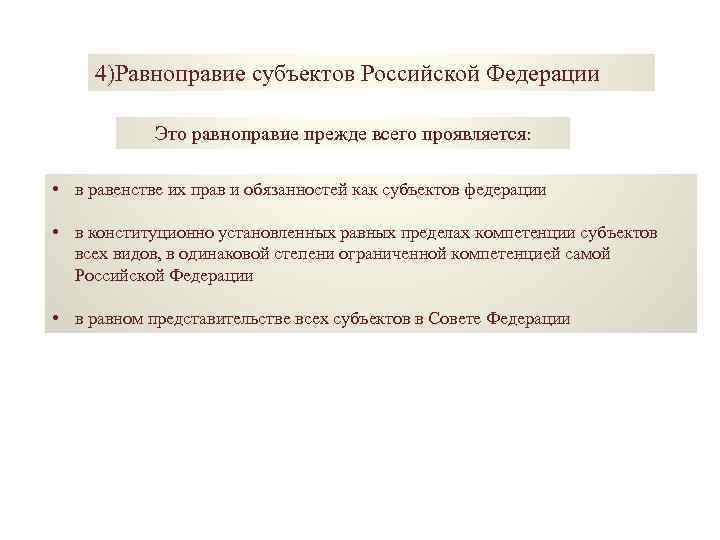 4)Равноправие субъектов Российской Федерации

Это равноправие прежде всего проявляется:

• в равенстве их прав и обязанностей как субъектов федерации

• в конституционно установленных равных пределах компетенции субъектов всех видов, в одинаковой степени ограниченной компетенцией самой Российской Федерации

• в равном представительстве всех субъектов в Совете Федерации